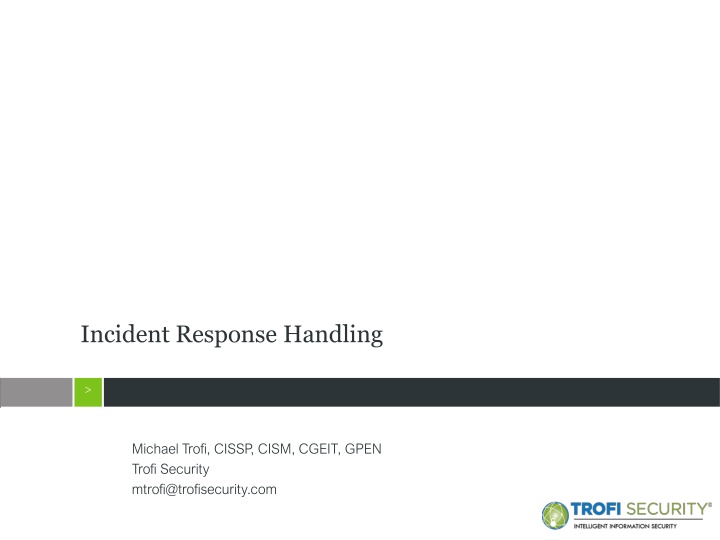 Incident Response Handling

>

Michael Trofi, CISSP, CISM, CGEIT, GPEN
Trofi Security
mtrofi@trofisecurity.com

TROFI SECURITY®
INTELLIGENT INFORMATION SECURITY